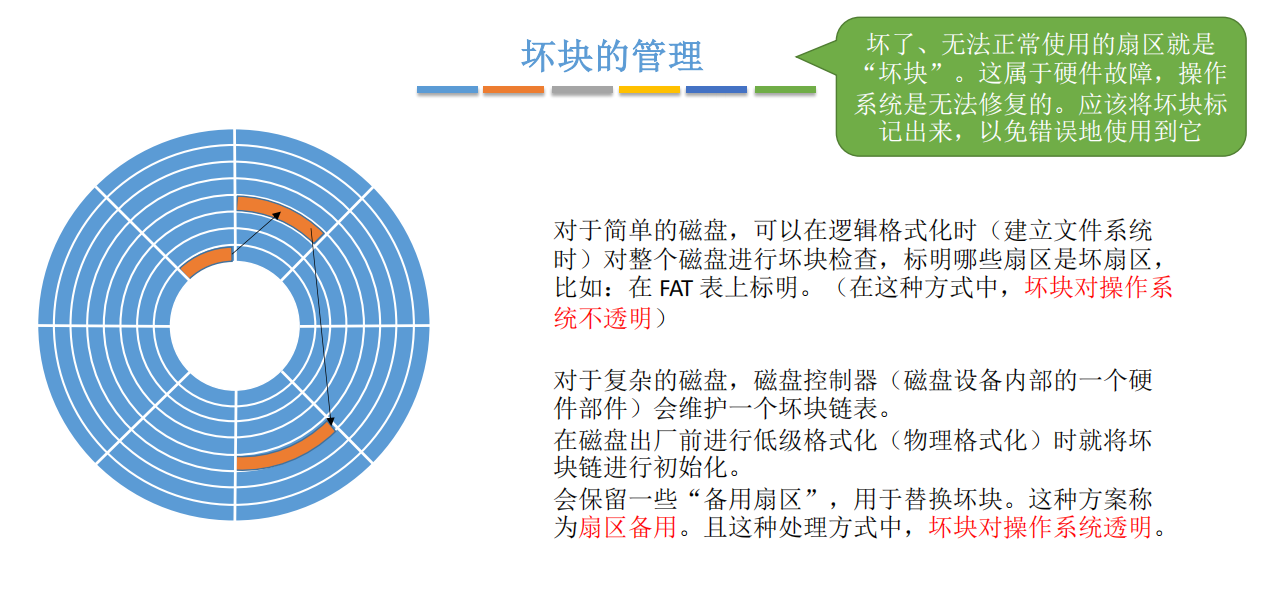 坏块的管理

坏了、无法正常使用的扇区就是“坏块”。这属于硬件故障，操作系统是无法修复的。应该将坏块标记出来，以免错误地使用到它

对于简单的磁盘，可以在逻辑格式化时（建立文件系统时）对整个磁盘进行坏块检查，标明哪些扇区是坏扇区，比如：在 FAT 表上标明。（在这种方式中，坏块对操作系统不透明）

对于复杂的磁盘，磁盘控制器（磁盘设备内部的一个硬件部件）会维护一个坏块链表。
在磁盘出厂前进行低级格式化（物理格式化）时就将坏块链进行初始化。
会保留一些“备用扇区”，用于替换坏块。这种方案称为扇区备用。且这种处理方式中，坏块对操作系统透明。